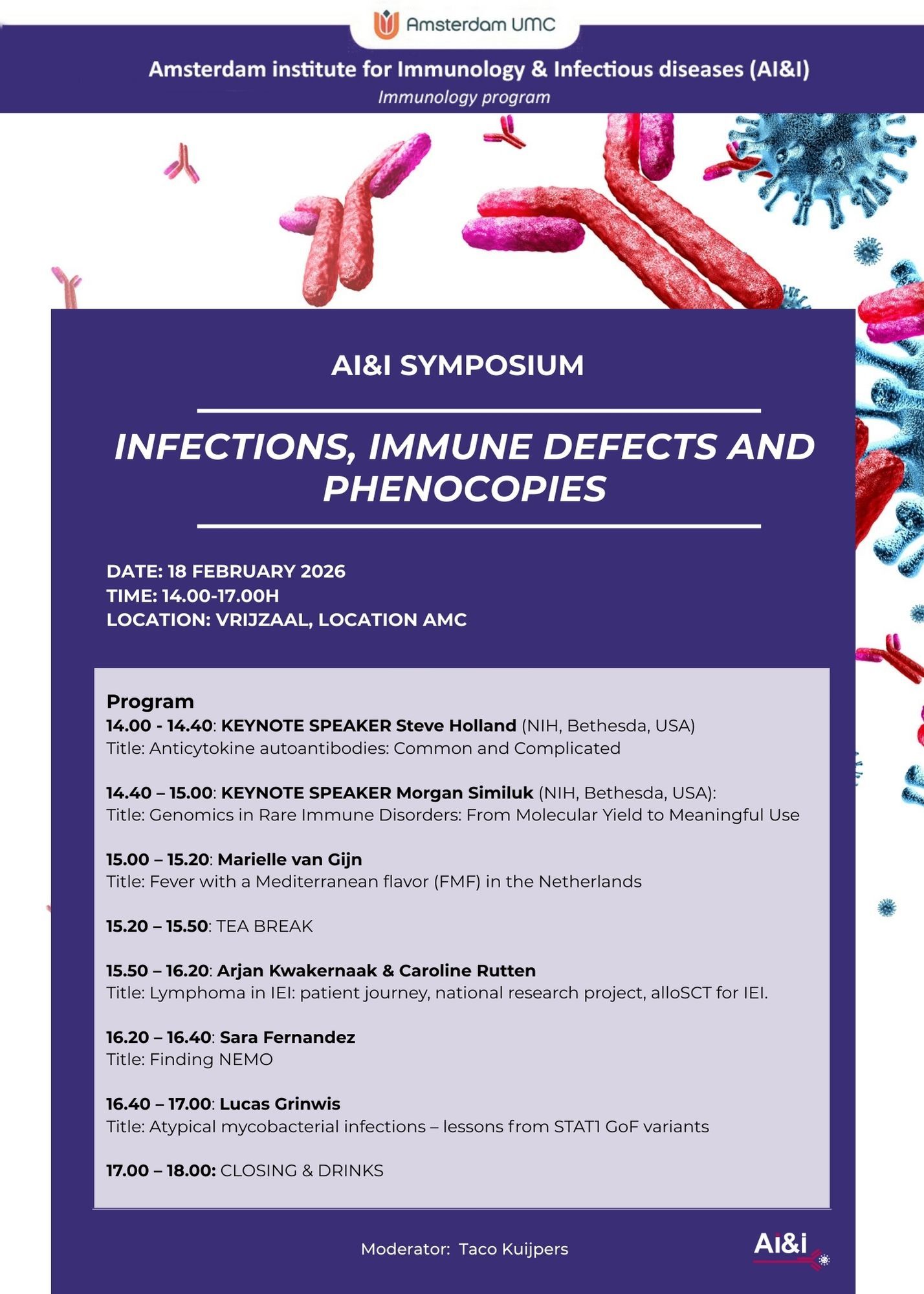 Amsterdam UMC

Amsterdam institute for Immunology & Infectious diseases (AI&I)
Immunology program

AI&I SYMPOSIUM

INFECTIONS, IMMUNE DEFECTS AND PHENOCOPIES

DATE: 18 FEBRUARY 2026
TIME: 14.00-17.00H
LOCATION: VRIJZAAL, LOCATION AMC

Program
14.00 - 14.40: KEYNOTE SPEAKER Steve Holland (NIH, Bethesda, USA)
Title: Anticytokine autoantibodies: Common and Complicated

14.40 – 15.00: KEYNOTE SPEAKER Morgan Similuk (NIH, Bethesda, USA):
Title: Genomics in Rare Immune Disorders: From Molecular Yield to Meaningful Use

15.00 – 15.20: Marielle van Gijn
Title: Fever with a Mediterranean flavor (FMF) in the Netherlands

15.20 – 15.50: TEA BREAK

15.50 – 16.20: Arjan Kwakernaak & Caroline Rutten
Title: Lymphoma in IEI: patient journey, national research project, alloSCT for IEI.

16.20 – 16.40: Sara Fernandez
Title: Finding NEMO

16.40 – 17.00: Lucas Grinwis
Title: Atypical mycobacterial infections – lessons from STAT1 GoF variants

17.00 – 18.00: CLOSING & DRINKS

Moderator: Taco Kuijpers

AI&I